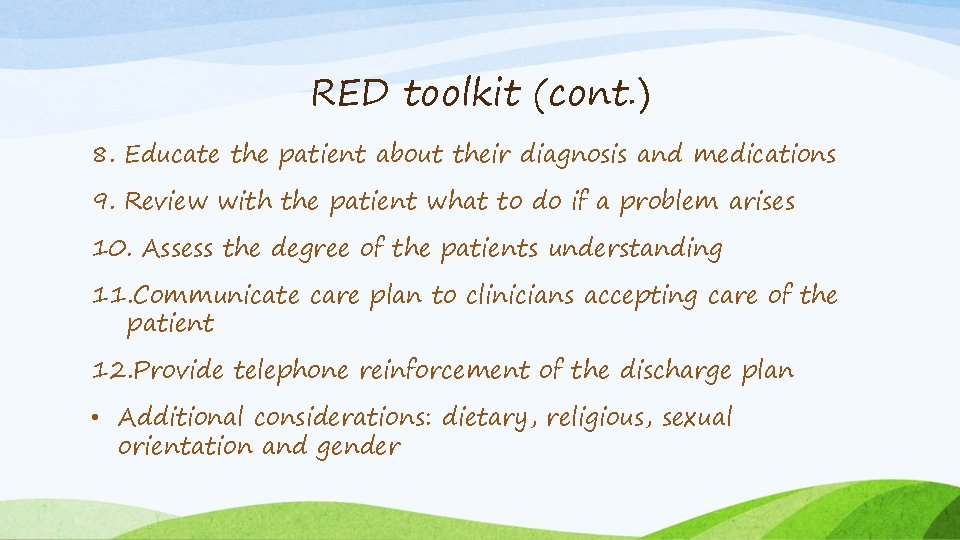 RED toolkit (cont.)

8. Educate the patient about their diagnosis and medications

9. Review with the patient what to do if a problem arises

10. Assess the degree of the patients understanding

11.Communicate care plan to clinicians accepting care of the patient

12.Provide telephone reinforcement of the discharge plan

• Additional considerations: dietary, religious, sexual orientation and gender